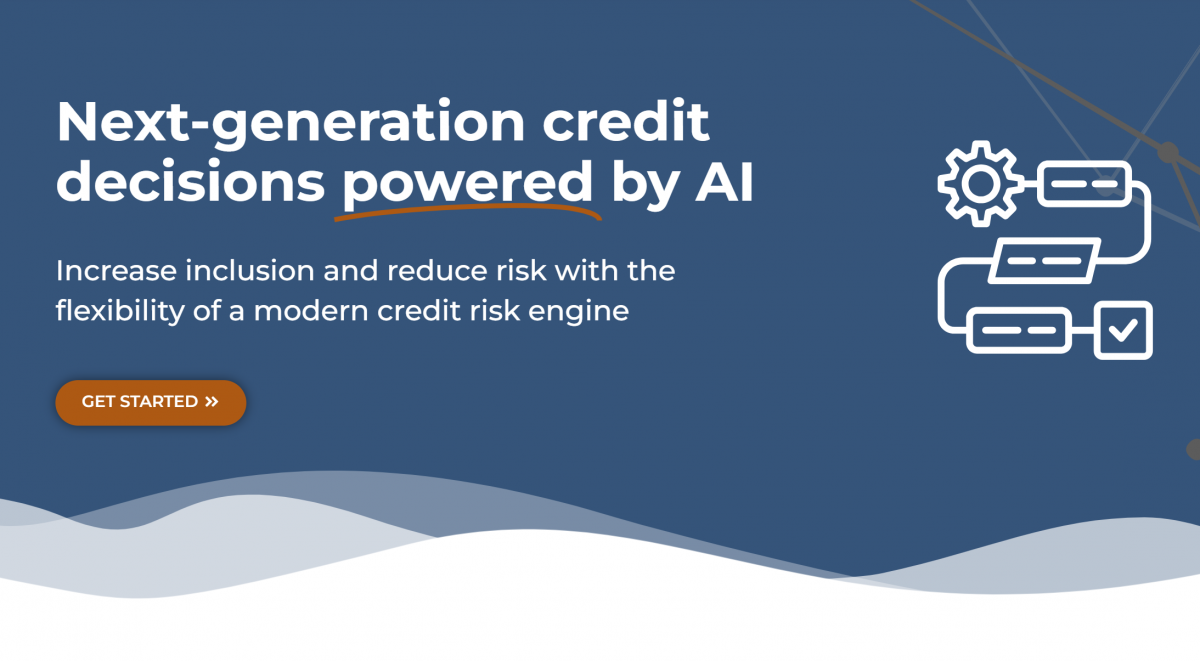 Next-generation credit decisions powered by AI

Increase inclusion and reduce risk with the flexibility of a modern credit risk engine

GET STARTED »